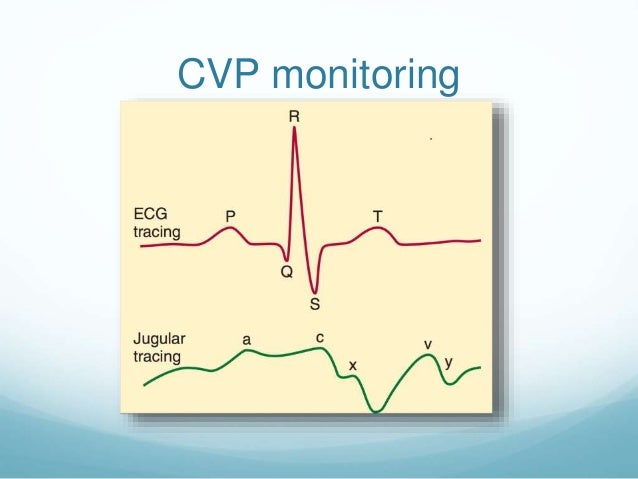 CVP monitoring

R

ECG tracing

P

T

Q

S

Jugular tracing

a

c

x

v

y